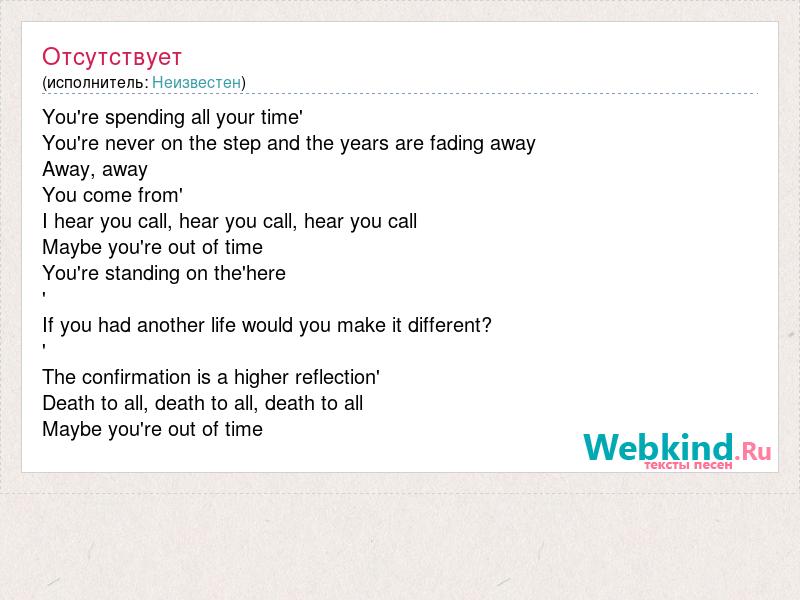 Отсутствует
(исполнитель: Неизвестен)

You're spending all your time'
You're never on the step and the years are fading away
Away, away
You come from'
I hear you call, hear you call, hear you call
Maybe you're out of time
You're standing on the'here
'
If you had another life would you make it different?
'
The confirmation is a higher reflection'
Death to all, death to all, death to all
Maybe you're out of time

Webkind.Ru
тексты песен